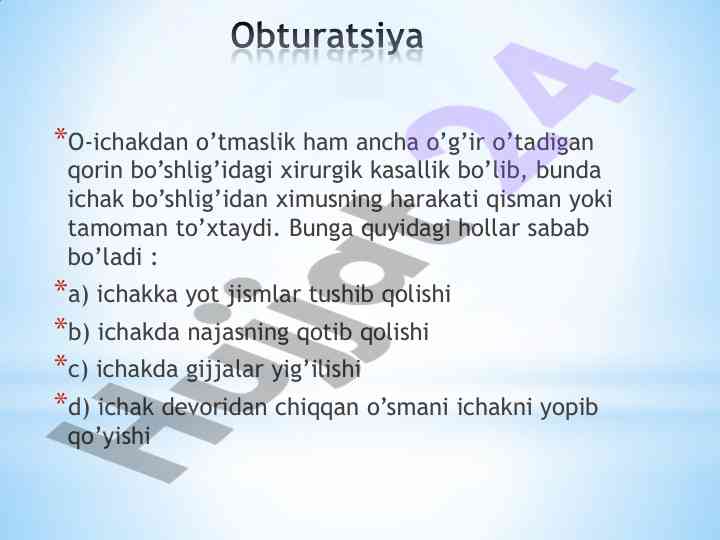 Obturatsiya

*O-ichakdan o'tmaslik ham ancha o'g'ir o'tadigan qorin bo'shlig'idagi xirurgik kasallik bo'lib, bunda ichak bo'shlig'idan ximusning harakati qisman yoki tamoman to'xtaydi. Bunga quyidagi hollar sabab bo'ladi :

*a) ichakka yot jismlar tushib qolishi

*b) ichakda najasning qotib qolishi

*c) ichakda gijjalar yig'ilishi

*d) ichak devoridan chiqqan o'smani ichakni yopib qo'yishi

Hujjat24